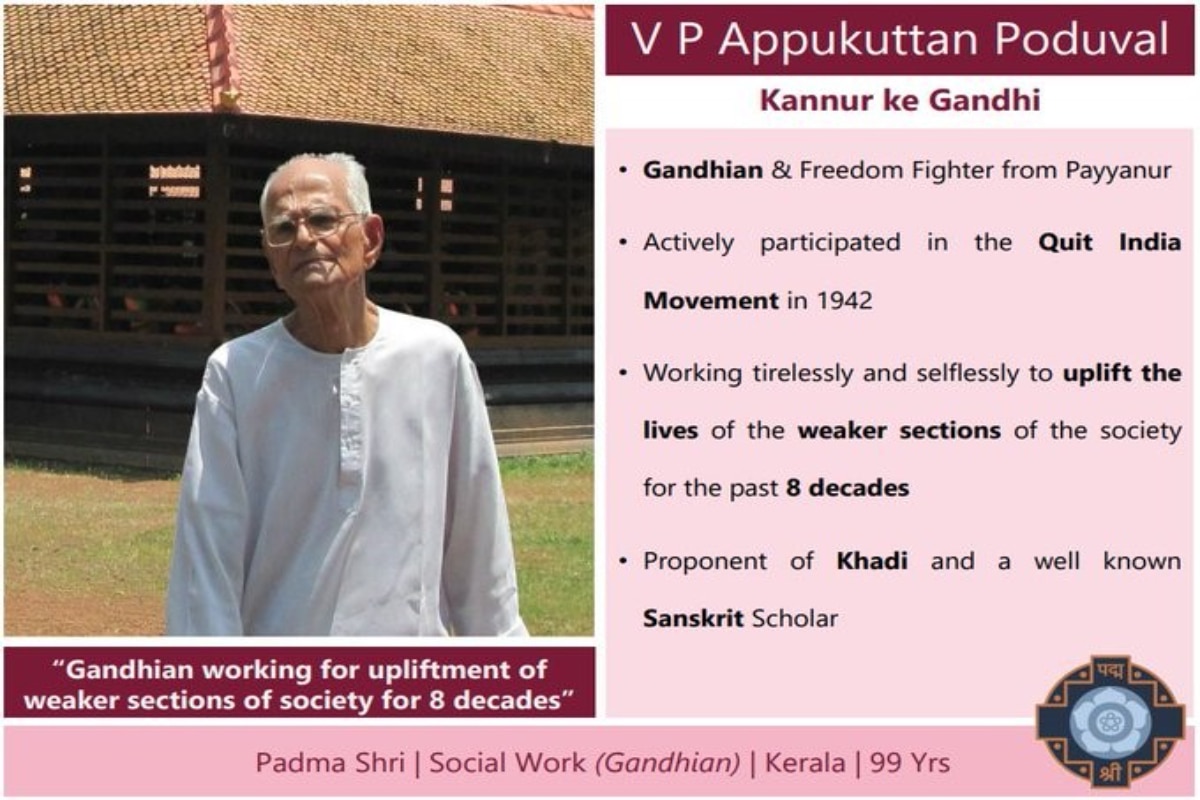 V P Appukuttan Poduval

Kannur ke Gandhi

• Gandhian & Freedom Fighter from Payyanur

• Actively participated in the Quit India Movement in 1942

• Working tirelessly and selflessly to uplift the lives of the weaker sections of the society for the past 8 decades

• Proponent of Khadi and a well known Sanskrit Scholar

"Gandhian working for upliftment of weaker sections of society for 8 decades"

Padma Shri | Social Work (Gandhian) | Kerala | 99 Yrs

पद्म
श्री